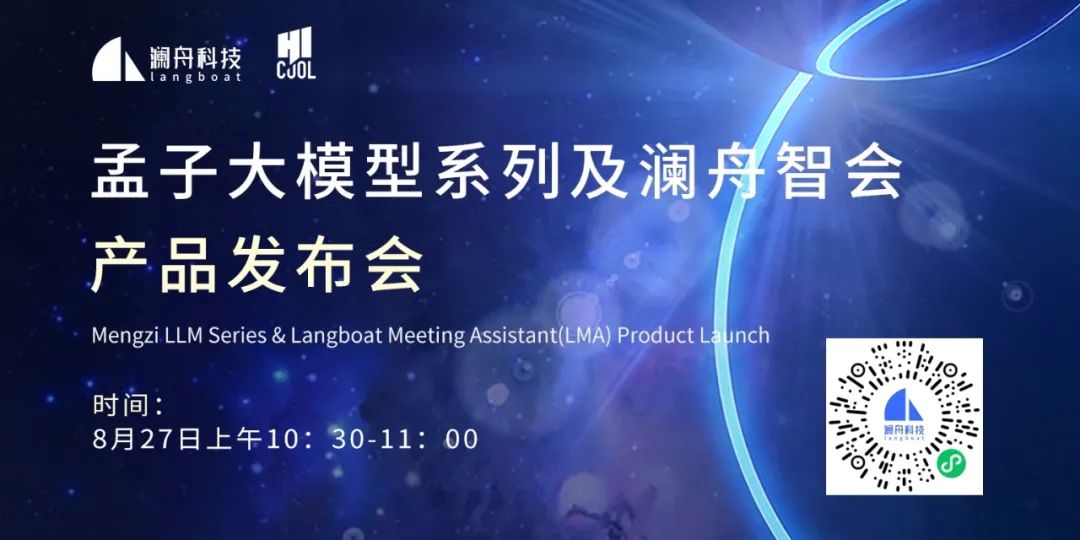 澜舟科技
langboat

HI
COOL

孟子大模型系列及澜舟智会
产品发布会

Mengzi LLM Series & Langboat Meeting Assistant(LMA) Product Launch

时间：
8月27日上午10：30-11：00

澜舟科技
langboat